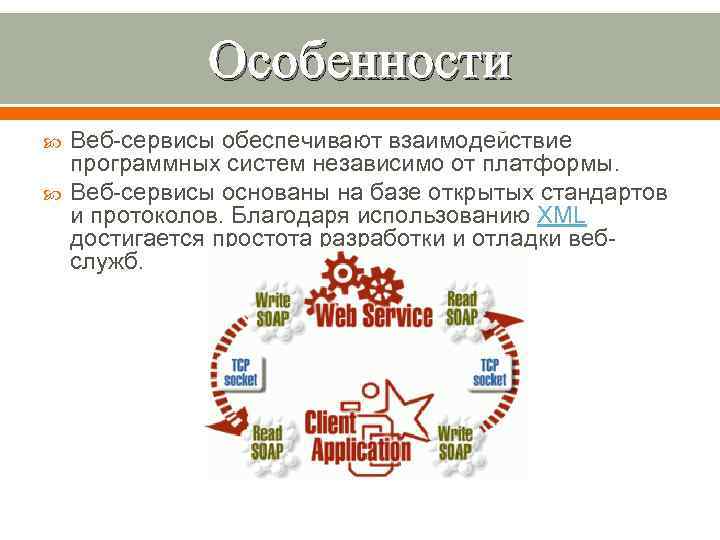 Особенности

Веб-сервисы обеспечивают взаимодействие программных систем независимо от платформы.

Веб-сервисы основаны на базе открытых стандартов и протоколов. Благодаря использованию XML достигается простота разработки и отладки веб-служб.

Write SOAP

Web Service

Read SOAP

TCP socket

TCP socket

Read SOAP

Client Application

Write SOAP